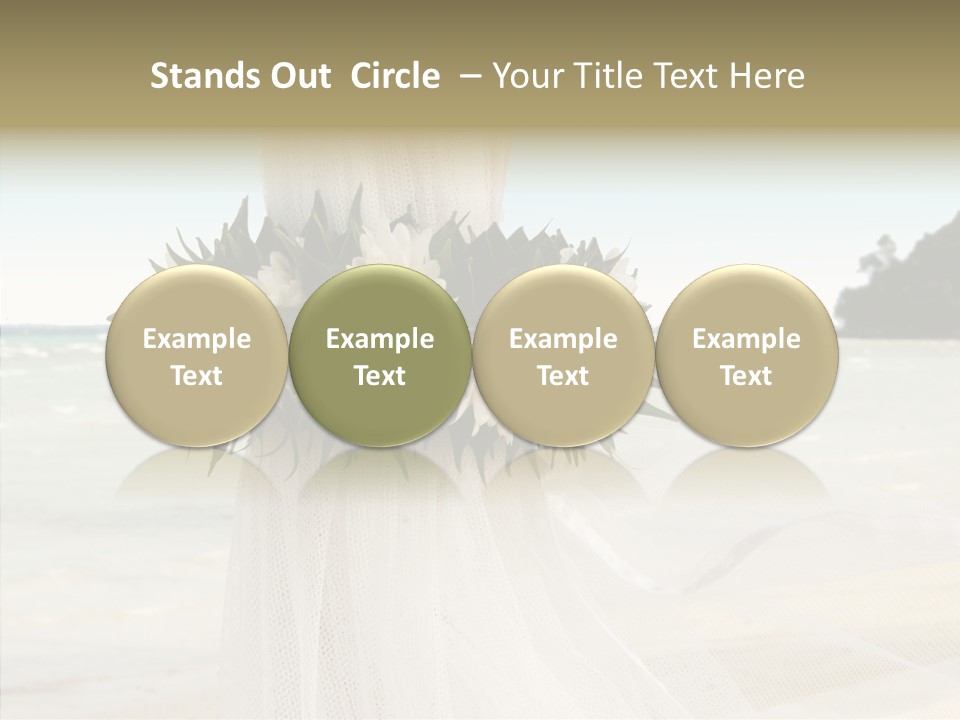 Stands Out Circle – Your Title Text Here

Example Text

Example Text

Example Text

Example Text